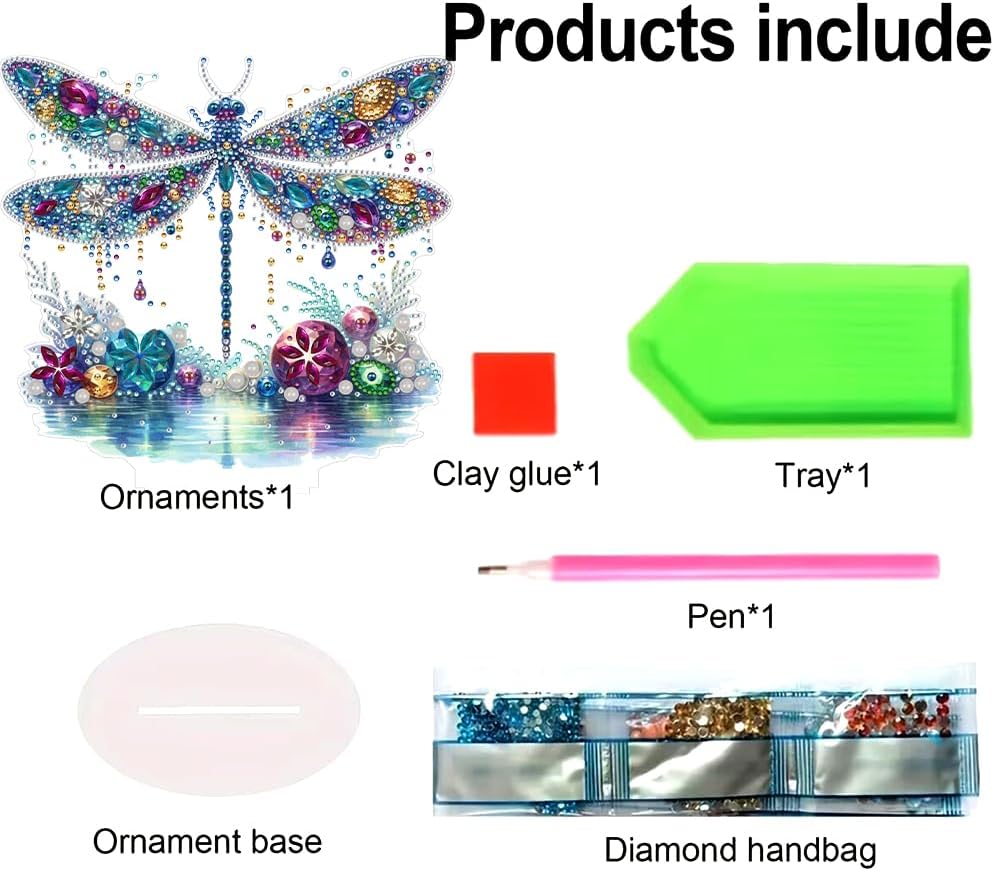 Products include

Ornaments*1

Clay glue*1

Tray*1

Pen*1

Ornament base

Diamond handbag